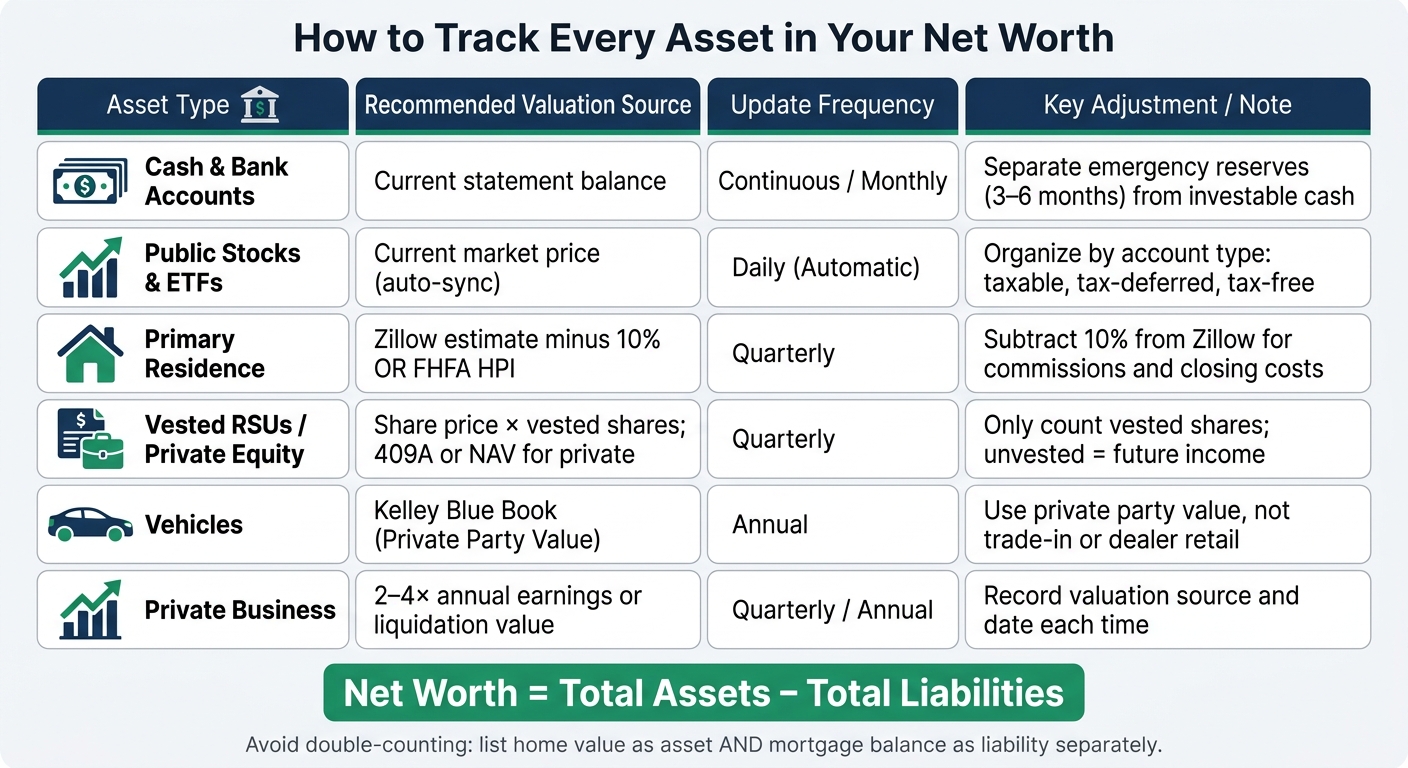 How to Track Every Asset in Your Net Worth

| Asset Type | Recommended Valuation Source | Update Frequency | Key Adjustment / Note |
|---|---|---|---|
| Cash & Bank Accounts | Current statement balance | Continuous / Monthly | Separate emergency reserves (3–6 months) from investable cash |
| Public Stocks & ETFs | Current market price (auto-sync) | Daily (Automatic) | Organize by account type: taxable, tax-deferred, tax-free |
| Primary Residence | Zillow estimate minus 10% OR FHFA HPI | Quarterly | Subtract 10% from Zillow for commissions and closing costs |
| Vested RSUs / Private Equity | Share price × vested shares; 409A or NAV for private | Quarterly | Only count vested shares; unvested = future income |
| Vehicles | Kelley Blue Book (Private Party Value) | Annual | Use private party value, not trade-in or dealer retail |
| Private Business | 2–4× annual earnings or liquidation value | Quarterly / Annual | Record valuation source and date each time |

Net Worth = Total Assets – Total Liabilities

Avoid double-counting: list home value as asset AND mortgage balance as liability separately.